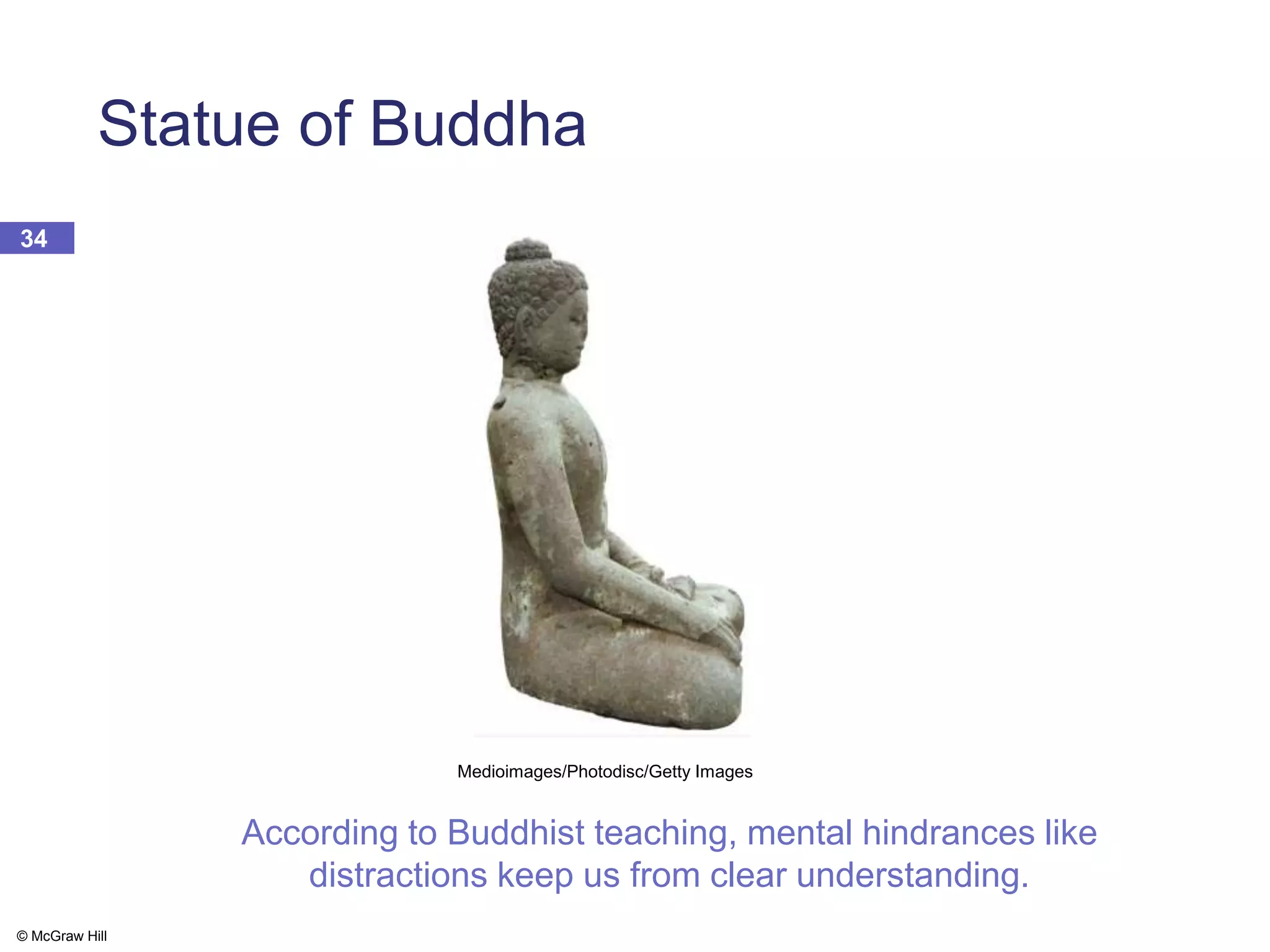 Statue of Buddha

34

Medioimages/Photodisc/Getty Images

According to Buddhist teaching, mental hindrances like distractions keep us from clear understanding.

© McGraw Hill